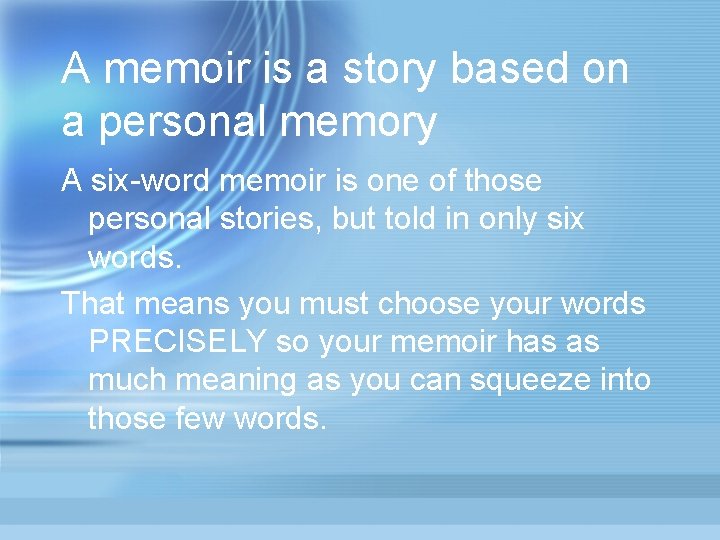 A memoir is a story based on a personal memory

A six-word memoir is one of those personal stories, but told in only six words.

That means you must choose your words PRECISELY so your memoir has as much meaning as you can squeeze into those few words.